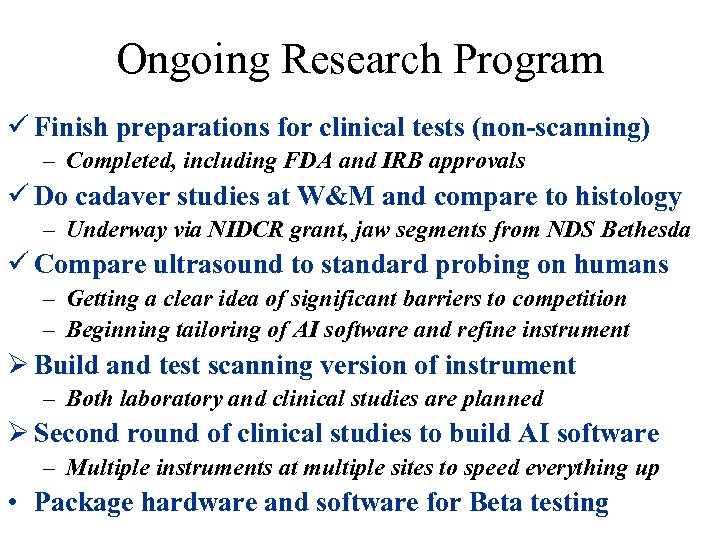 Ongoing Research Program

✓ Finish preparations for clinical tests (non-scanning)
– Completed, including FDA and IRB approvals

✓ Do cadaver studies at W&M and compare to histology
– Underway via NIDCR grant, jaw segments from NDS Bethesda

✓ Compare ultrasound to standard probing on humans
– Getting a clear idea of significant barriers to competition
– Beginning tailoring of AI software and refine instrument

➢ Build and test scanning version of instrument
– Both laboratory and clinical studies are planned

➢ Second round of clinical studies to build AI software
– Multiple instruments at multiple sites to speed everything up

• Package hardware and software for Beta testing